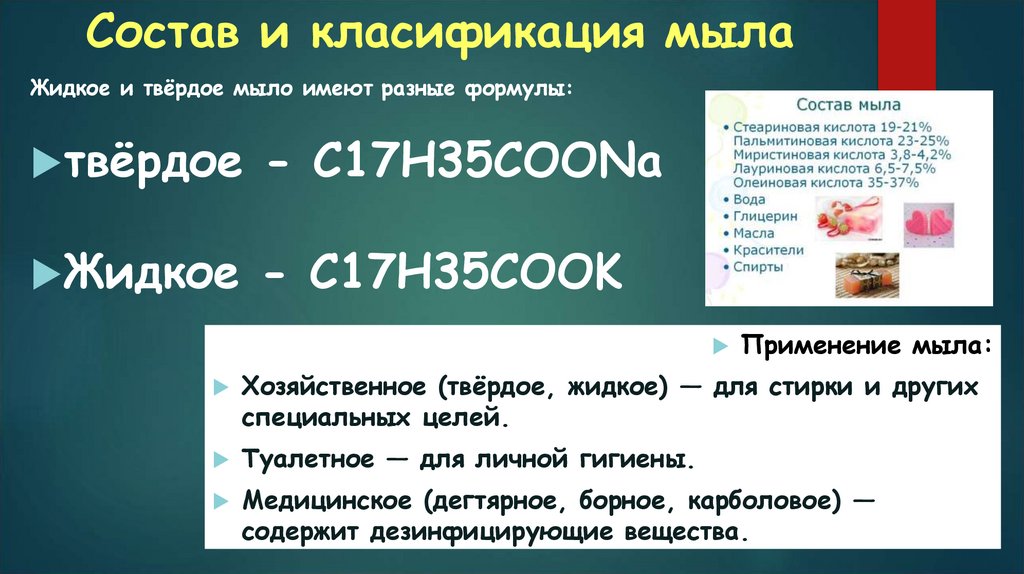 Состав и класификация мыла

Жидкое и твёрдое мыло имеют разные формулы:

твёрдое - C17H35COONa

Жидкое - C17H35COOK

Состав мыла
• Стеариновая кислота 19-21%
Пальмитиновая кислота 23-25%
Миристиновая кислота 3,8-4,2%
Лауриновая кислота 6,5-7,5%
Олеиновая кислота 35-37%
• Вода
• Глицерин
• Масла
• Красители
• Спирты

Применение мыла:

Хозяйственное (твёрдое, жидкое) — для стирки и других специальных целей.

Туалетное — для личной гигиены.

Медицинское (дегтярное, борное, карболовое) — содержит дезинфицирующие вещества.